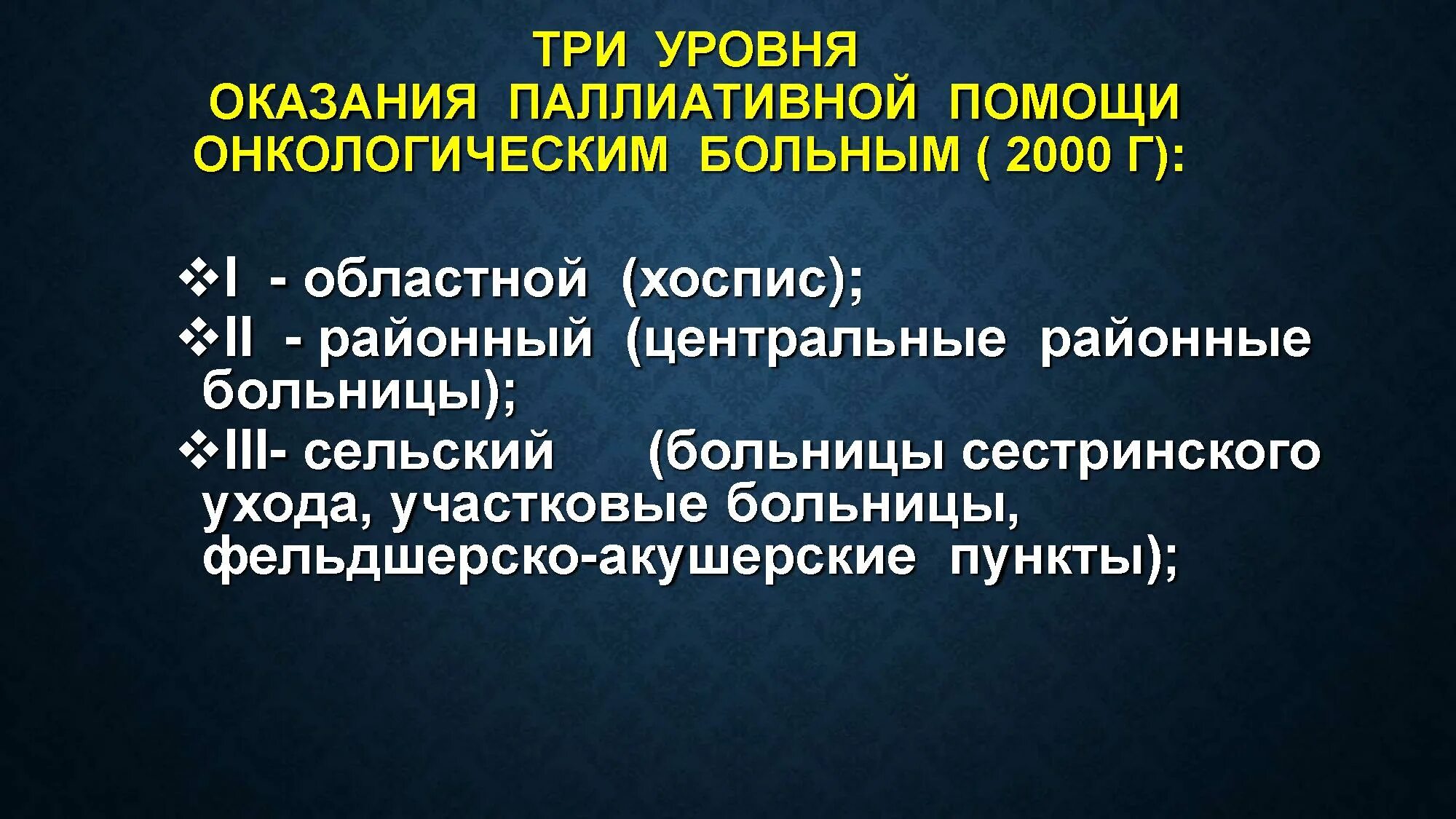 ТРИ УРОВНЯ
ОКАЗАНИЯ ПАЛЛИАТИВНОЙ ПОМОЩИ ОНКОЛОГИЧЕСКИМ БОЛЬНЫМ ( 2000 Г):

❖I - областной (хоспис);
❖II - районный (центральные районные больницы);
❖III- сельский (больницы сестринского ухода, участковые больницы, фельдшерско-акушерские пункты);